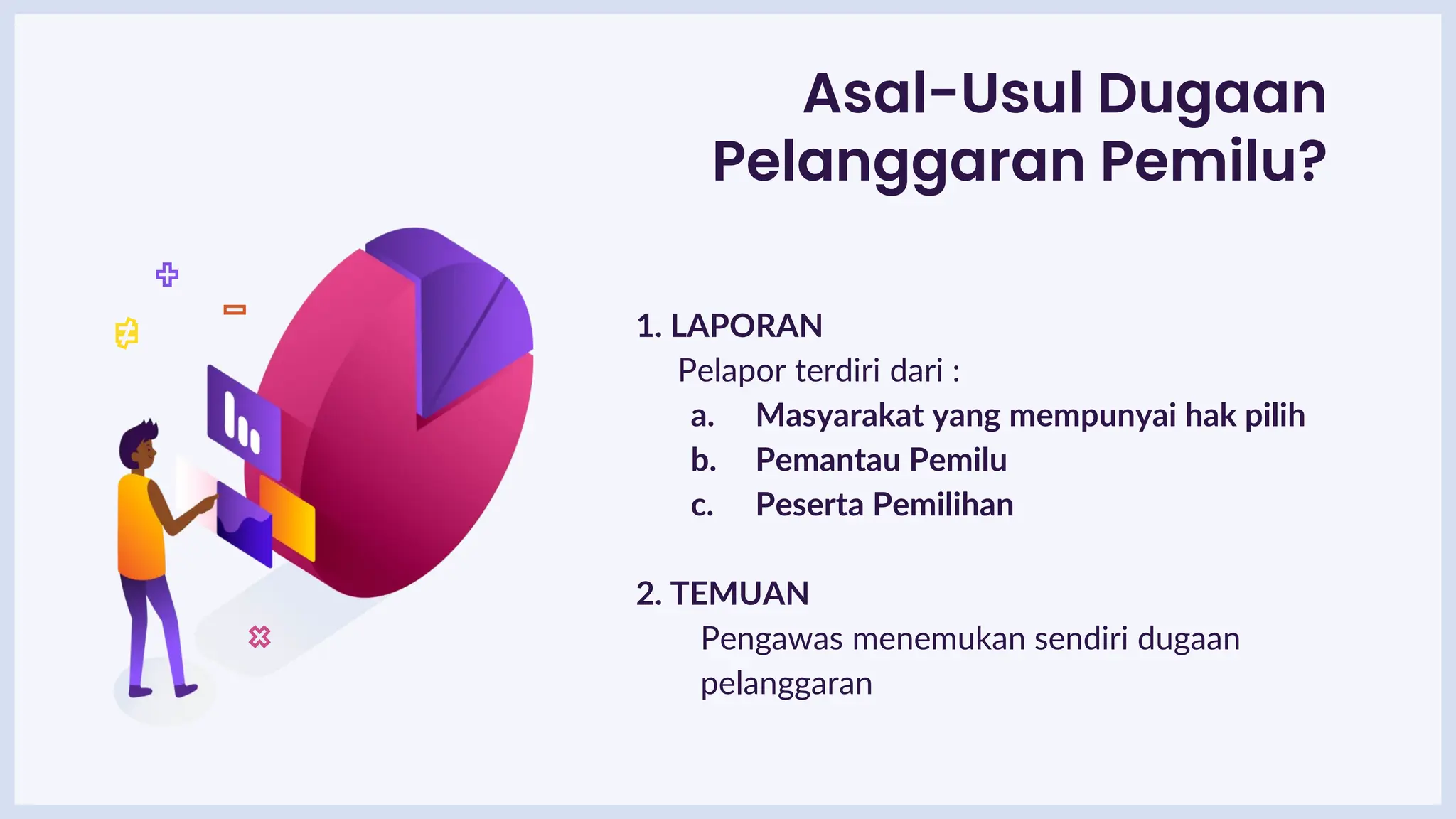 Asal-Usul Dugaan Pelanggaran Pemilu?

1. LAPORAN

Pelapor terdiri dari :

a. Masyarakat yang mempunyai hak pilih

b. Pemantau Pemilu

c. Peserta Pemilihan

2. TEMUAN

Pengawas menemukan sendiri dugaan pelanggaran